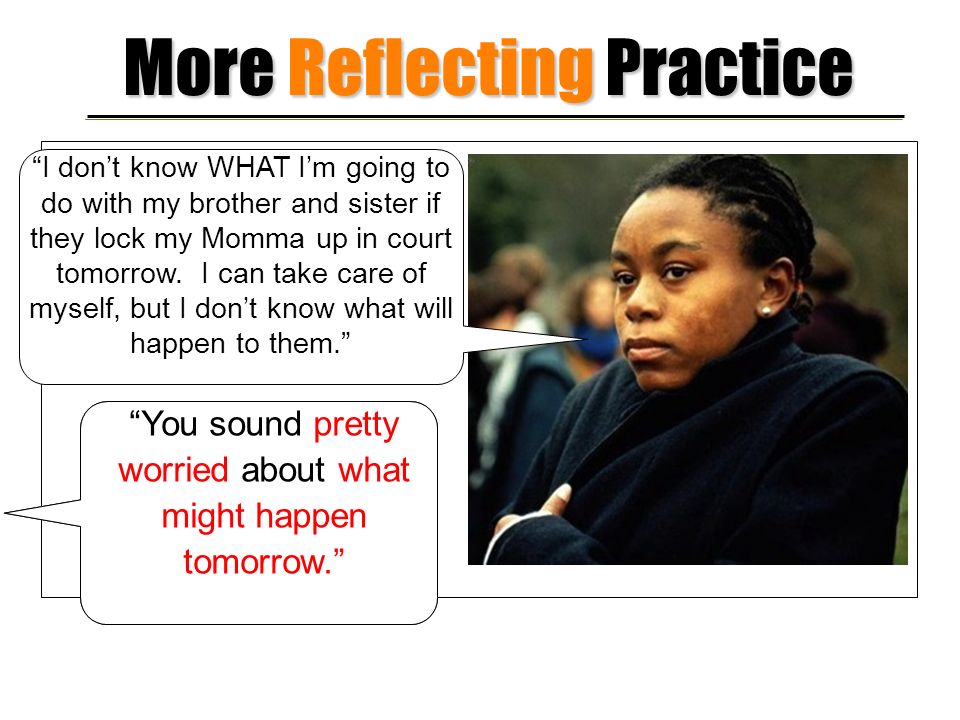 More Reflecting Practice

“I don’t know WHAT I’m going to do with my brother and sister if they lock my Momma up in court tomorrow. I can take care of myself, but I don’t know what will happen to them.”

“You sound pretty worried about what might happen tomorrow.”